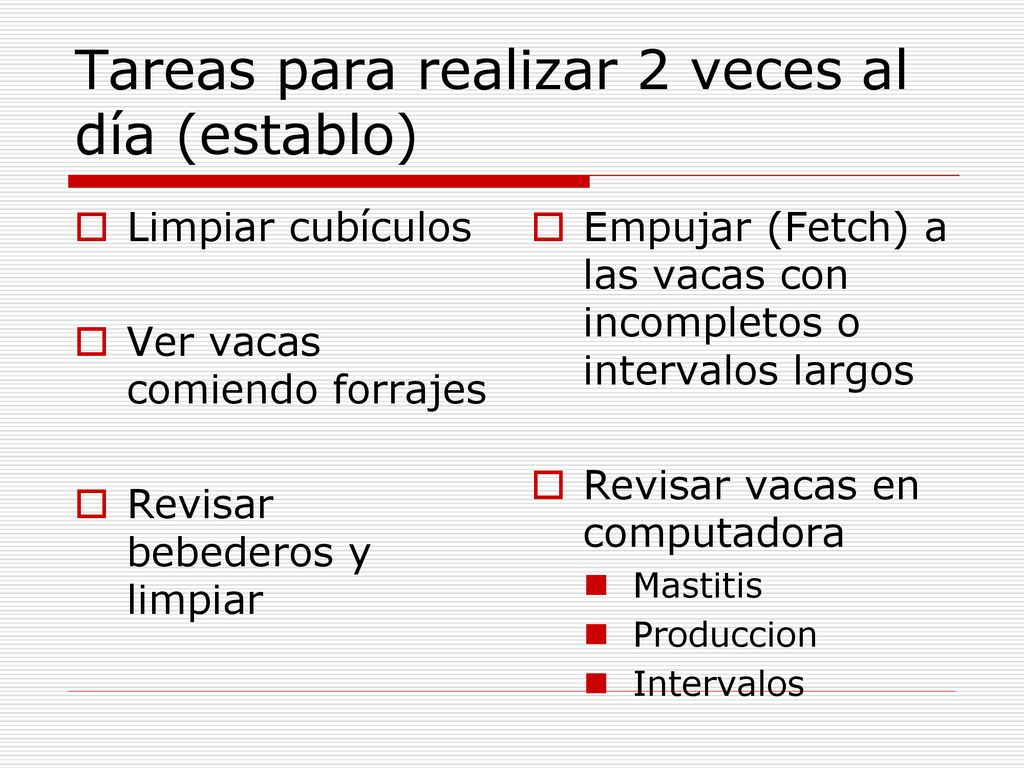 Tareas para realizar 2 veces al día (establo)

Limpiar cubículos

Ver vacas comiendo forrajes

Revisar bebederos y limpiar

Empujar (Fetch) a las vacas con incompletos o intervalos largos

Revisar vacas en computadora

Mastitis

Produccion

Intervalos